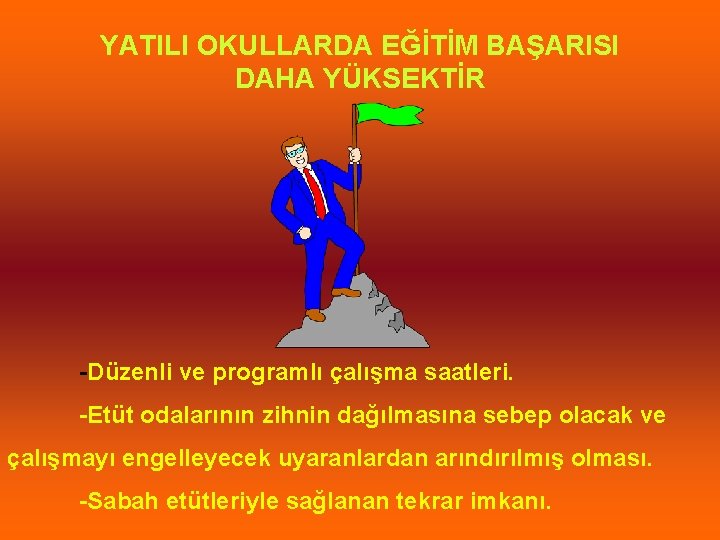 YATILI OKULLARDA EĞİTİM BAŞARISI DAHA YÜKSEKTİR

-Düzenli ve programlı çalışma saatleri.

-Etüt odalarının zihnin dağılmasına sebep olacak ve çalışmayı engelleyecek uyaranlardan arındırılmış olması.

-Sabah etütleriyle sağlanan tekrar imkanı.